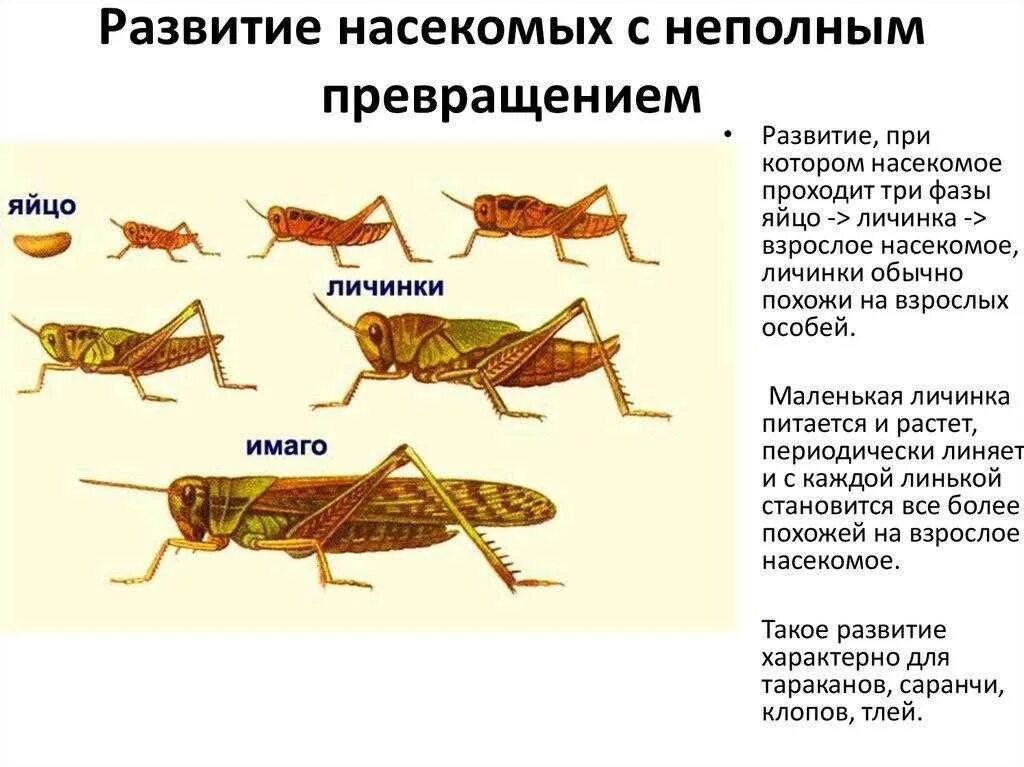 Развитие насекомых с неполным превращением

яйцо

личинки

имаго

• Развитие, при котором насекомое проходит три фазы яйцо -> личинка -> взрослое насекомое, личинки обычно похожи на взрослых особей.

Маленькая личинка питается и растет, периодически линяет и с каждой линькой становится все более похожей на взрослое насекомое.

Такое развитие характерно для тараканов, саранчи, клопов, тлей.